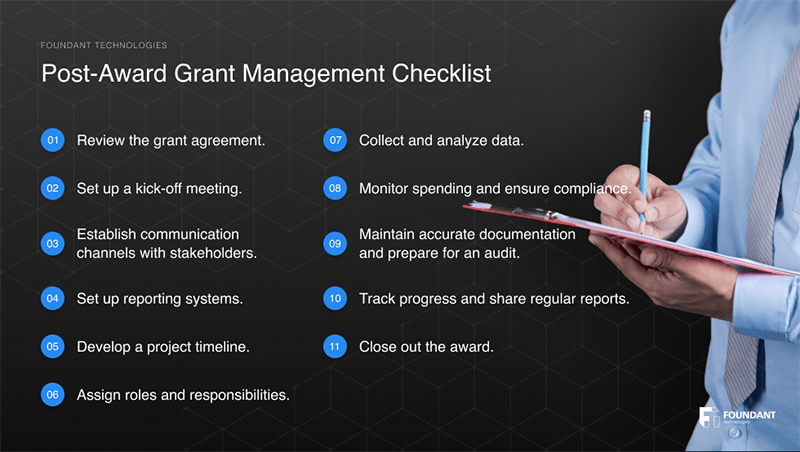 FOUNDANT TECHNOLOGIES

Post-Award Grant Management Checklist

01 Review the grant agreement.

02 Set up a kick-off meeting.

03 Establish communication channels with stakeholders.

04 Set up reporting systems.

05 Develop a project timeline.

06 Assign roles and responsibilities.

07 Collect and analyze data.

08 Monitor spending and ensure compliance.

09 Maintain accurate documentation and prepare for an audit.

10 Track progress and share regular reports.

11 Close out the award.

FOUNDANT technologies